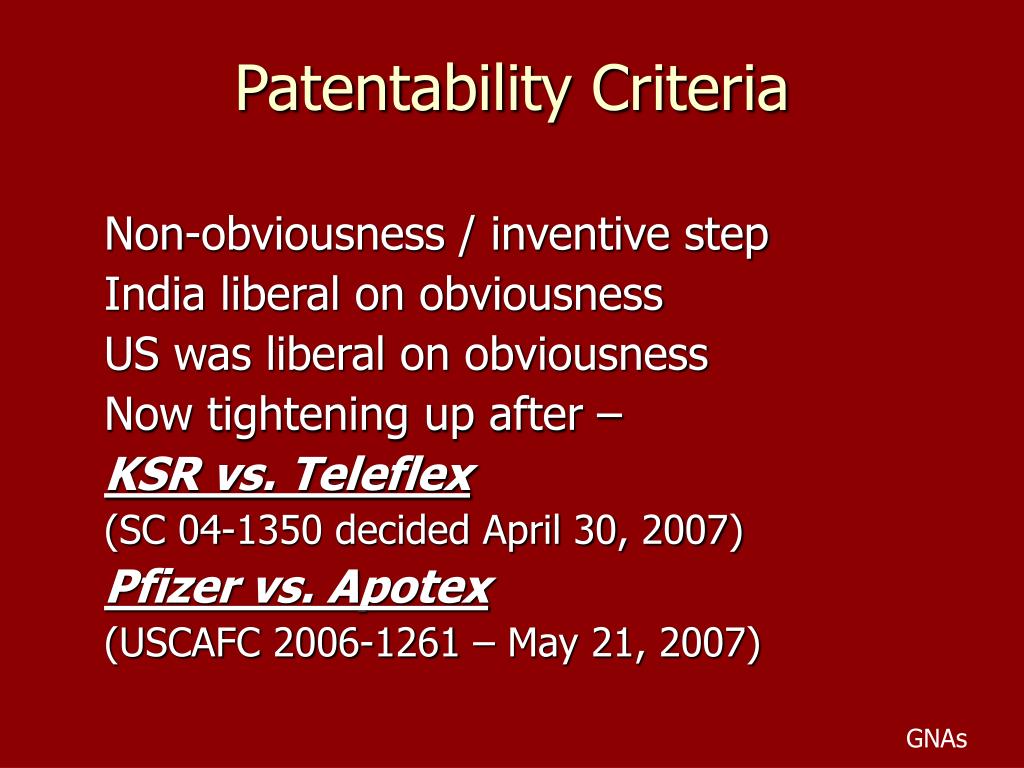 Patentability Criteria

Non-obviousness / inventive step
India liberal on obviousness
US was liberal on obviousness
Now tightening up after –
KSR vs. Teleflex
(SC 04-1350 decided April 30, 2007)
Pfizer vs. Apotex
(USCAFC 2006-1261 – May 21, 2007)

GNAs